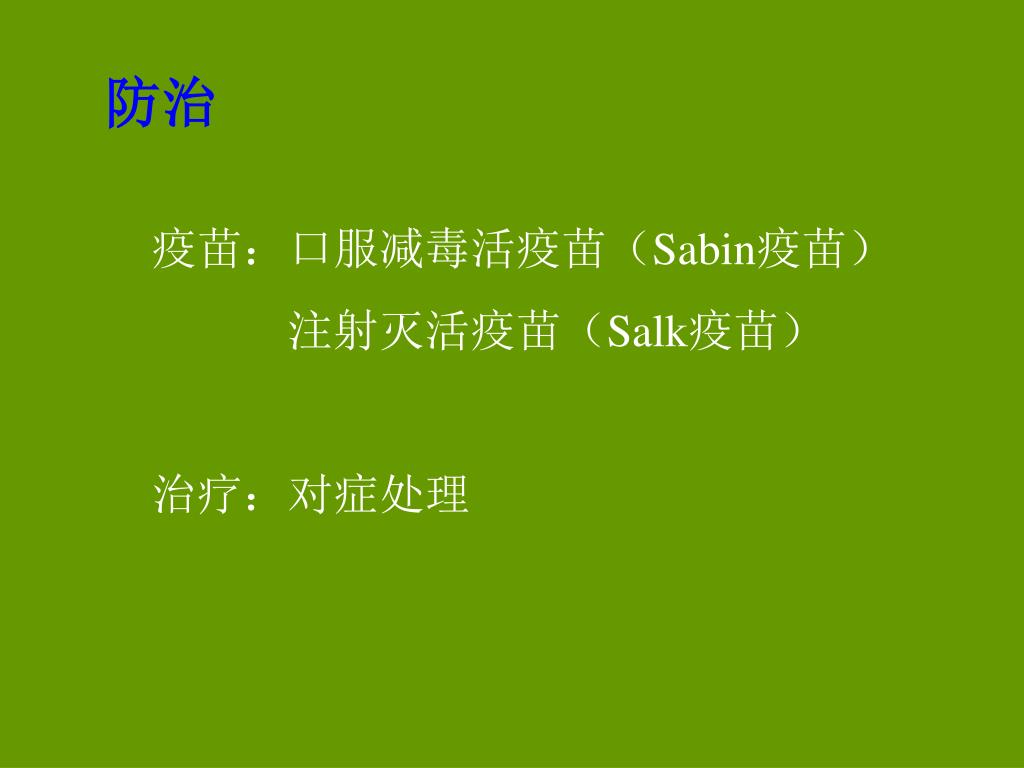 防治

疫苗：口服减毒活疫苗（Sabin疫苗）
注射灭活疫苗（Salk疫苗）

治疗：对症处理